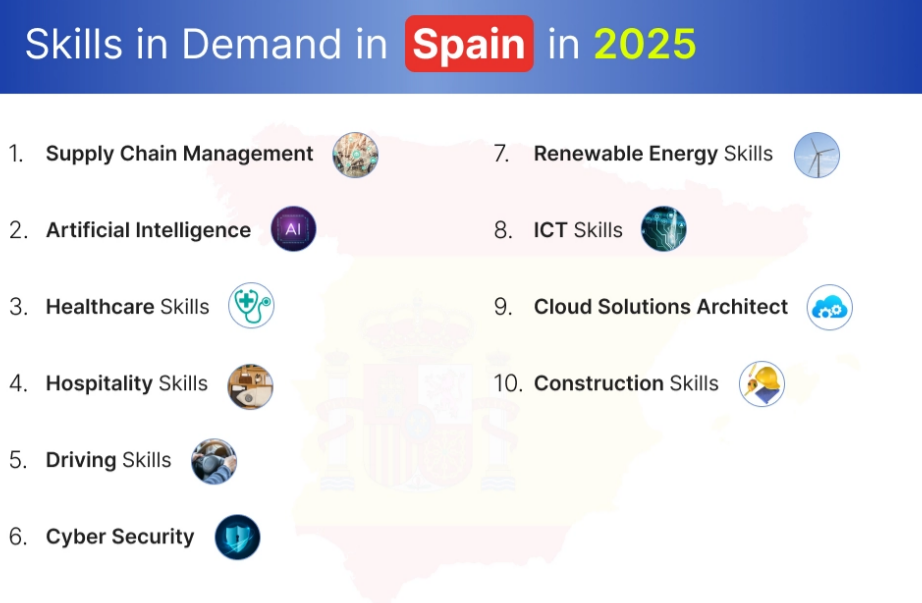 Skills in Demand in Spain in 2025

1. Supply Chain Management
2. Artificial Intelligence AI
3. Healthcare Skills
4. Hospitality Skills
5. Driving Skills
6. Cyber Security

7. Renewable Energy Skills
8. ICT Skills
9. Cloud Solutions Architect
10. Construction Skills